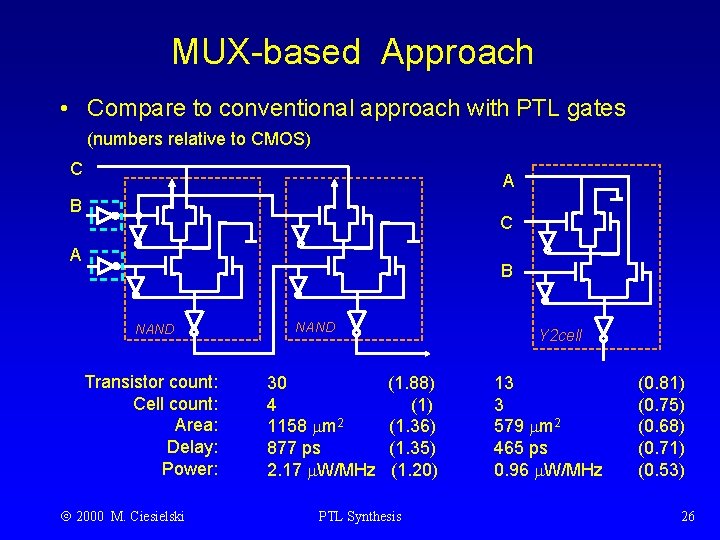 MUX-based Approach

• Compare to conventional approach with PTL gates
(numbers relative to CMOS)

C
B
A
NAND
NAND

A
C
B
Y2cell

| | | | | |
|---|---|---|---|---|
| Transistor count: | 30 | (1.88) | 13 | (0.81) |
| Cell count: | 4 | (1) | 3 | (0.75) |
| Area: | 1158 $\mu m^2$ | (1.36) | 579 $\mu m^2$ | (0.68) |
| Delay: | 877 ps | (1.35) | 465 ps | (0.71) |
| Power: | 2.17 $\mu$W/MHz | (1.20) | 0.96 $\mu$W/MHz | (0.53) |

© 2000 M. Ciesielski
PTL Synthesis
26